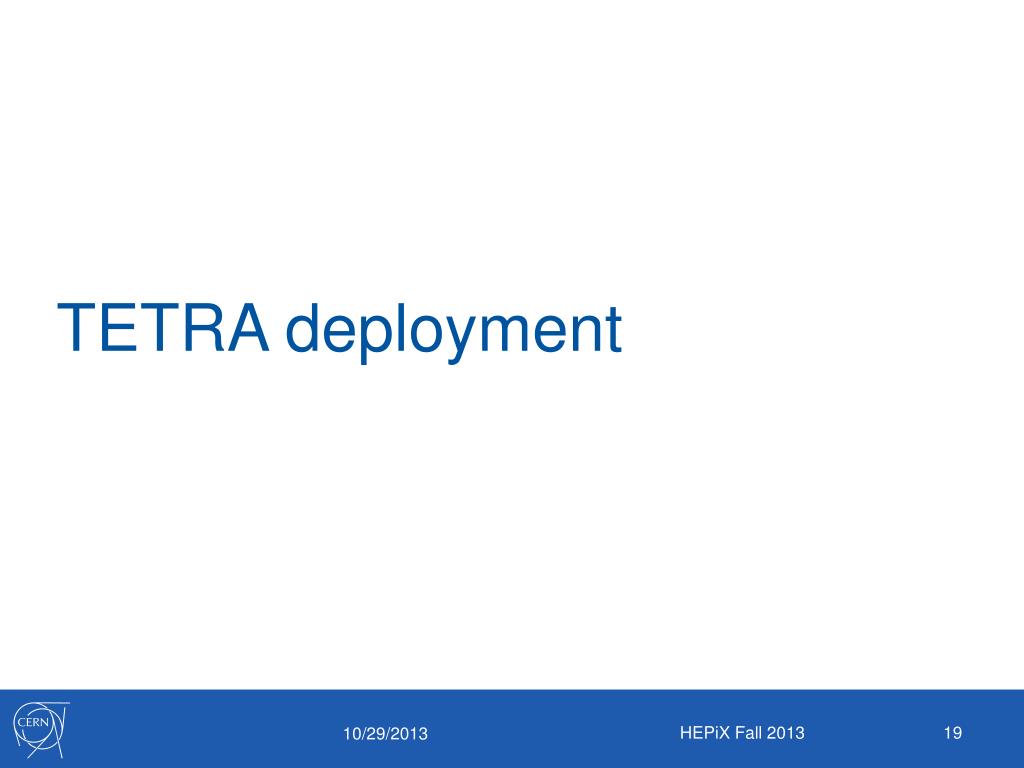 TETRA deployment

CERN

10/29/2013

HEPiX Fall 2013

19